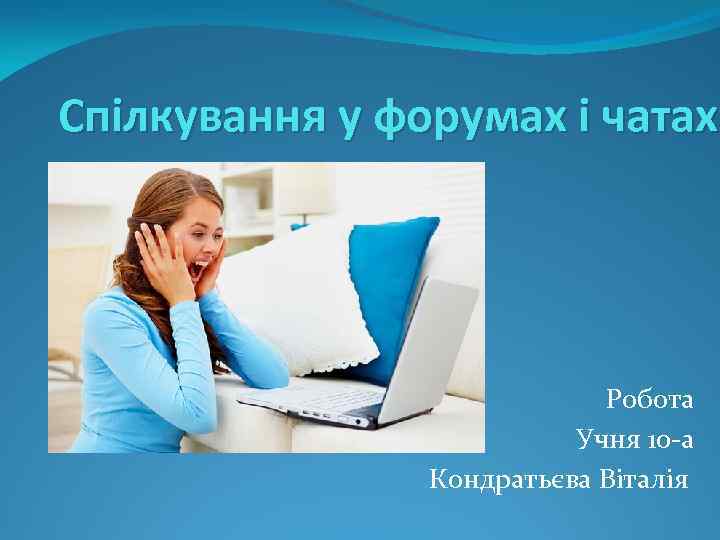 Спілкування у форумах і чатах

Робота
Учня 10-а
Кондратьєва Віталія